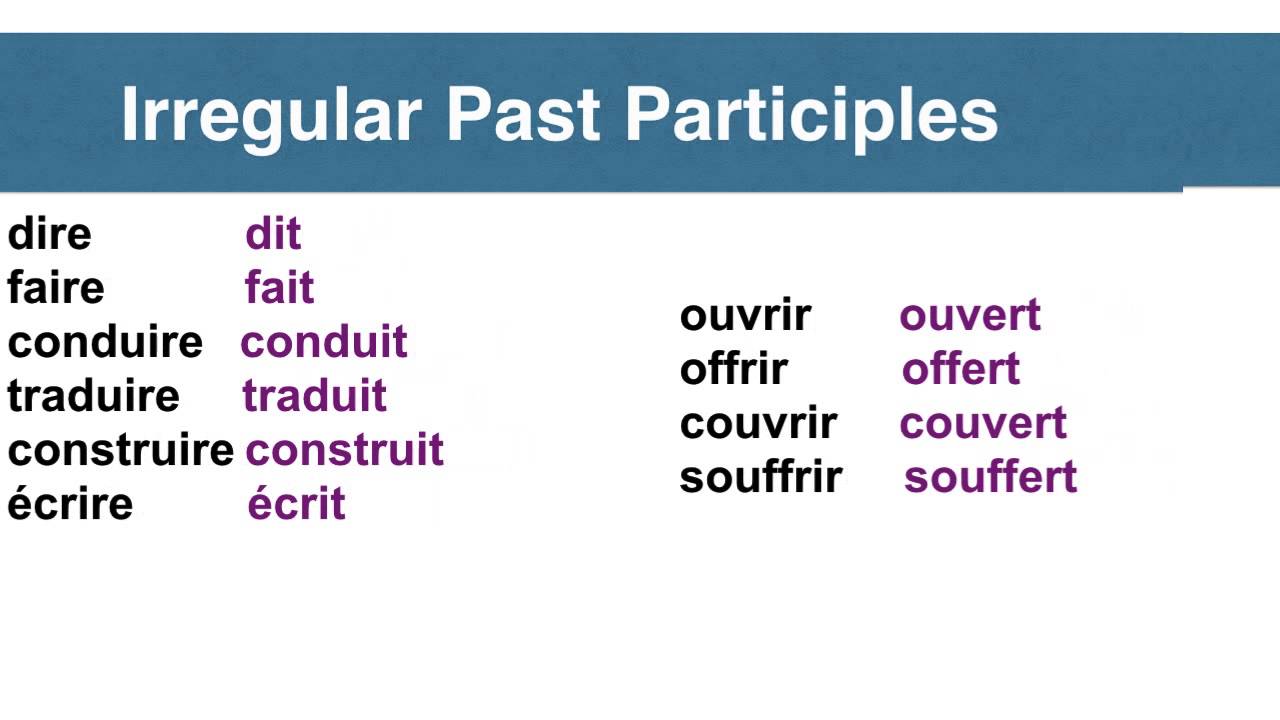 Irregular Past Participles

dire dit
faire fait
conduire conduit
traduire traduit
construire construit
écrire écrit

ouvrir ouvert
offrir offert
couvrir couvert
souffrir souffert